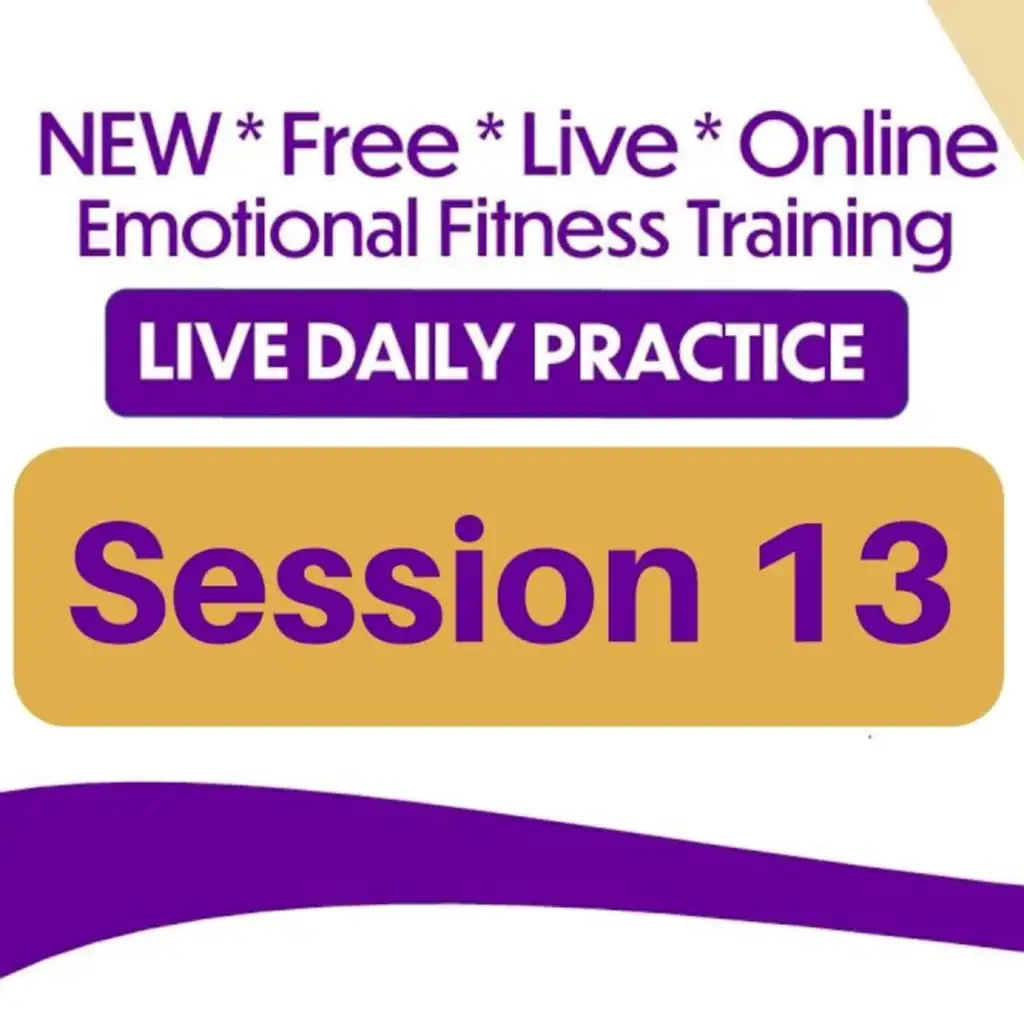 NEW * Free * Live * Online
Emotional Fitness Training

LIVE DAILY PRACTICE

Session 13